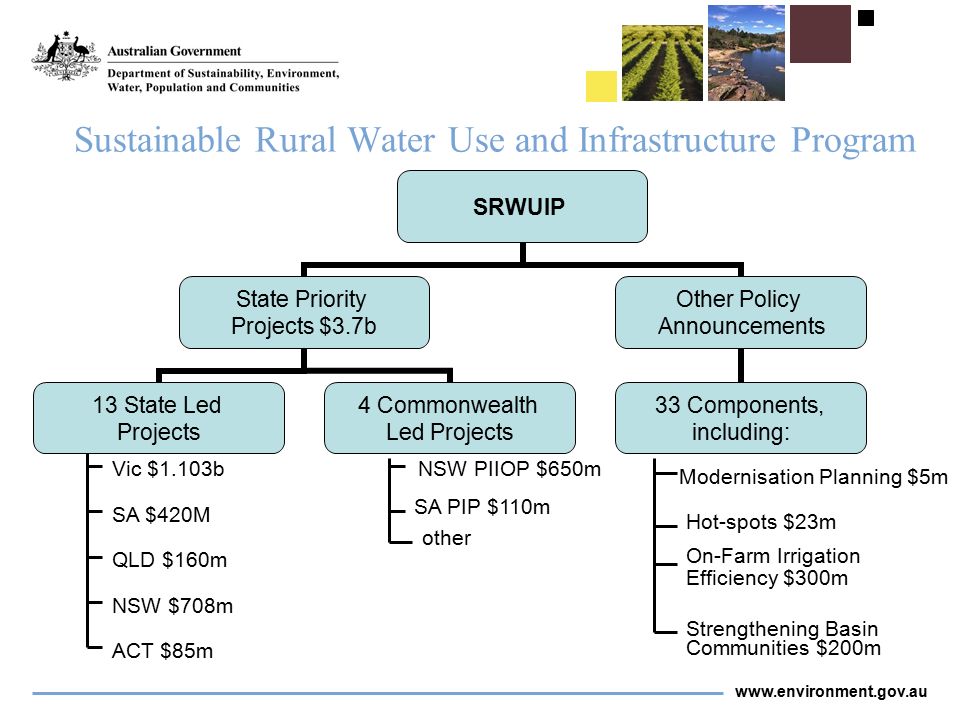 Australian Government
Department of Sustainability, Environment, Water, Population and Communities

Sustainable Rural Water Use and Infrastructure Program

SRWUIP

State Priority Projects $3.7b

Other Policy Announcements

13 State Led Projects

4 Commonwealth Led Projects

33 Components, including:

Vic $1.103b

SA $420M

QLD $160m

NSW $708m

ACT $85m

NSW PIIOP $650m

SA PIP $110m

other

Modernisation Planning $5m

Hot-spots $23m

On-Farm Irrigation Efficiency $300m

Strengthening Basin Communities $200m

www.environment.gov.au